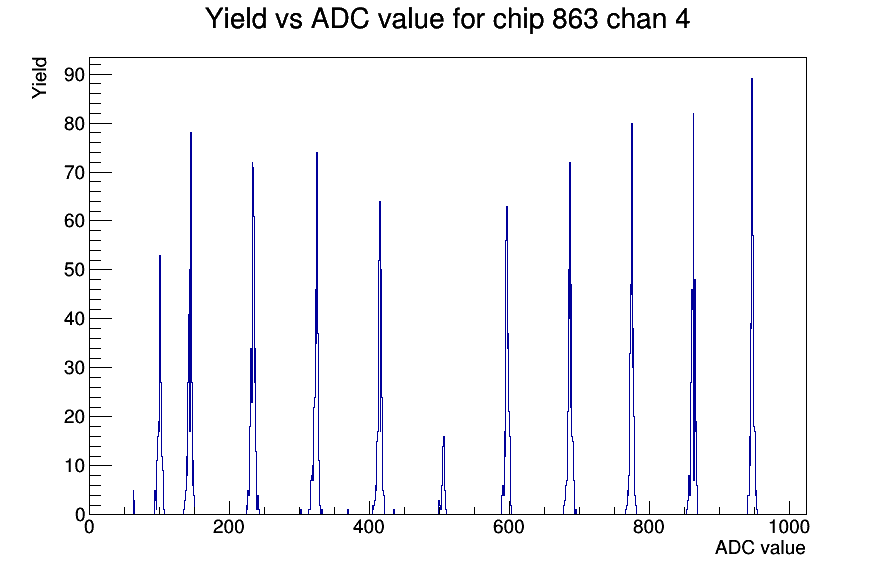 Yield vs ADC value for chip 863 chan 4

Yield

90
80
70
60
50
40
30
20
10
0

0
200
400
600
800
1000

ADC value